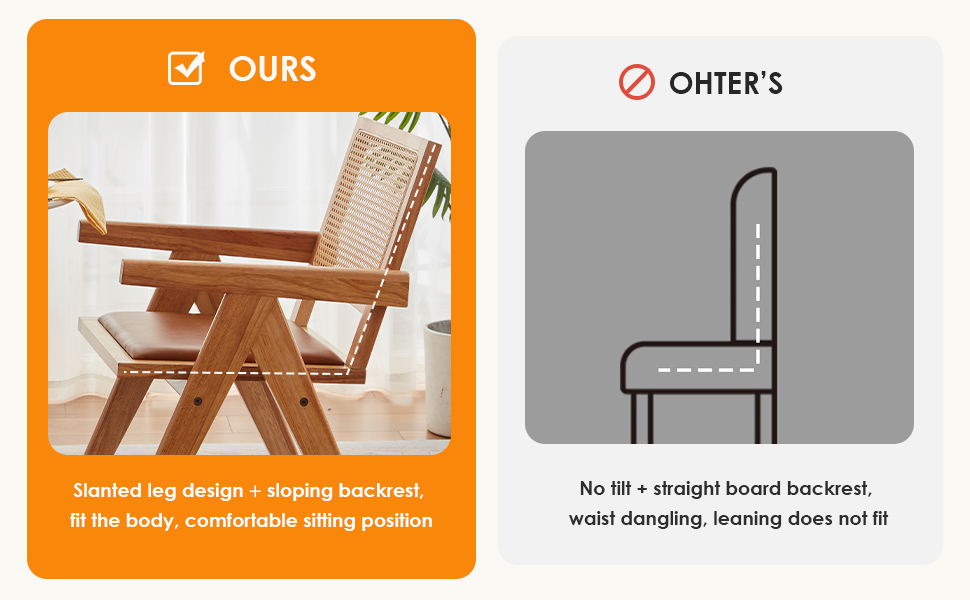 OURS

Slanted leg design + sloping backrest, fit the body, comfortable sitting position

OHTER'S

No tilt + straight board backrest, waist dangling, leaning does not fit